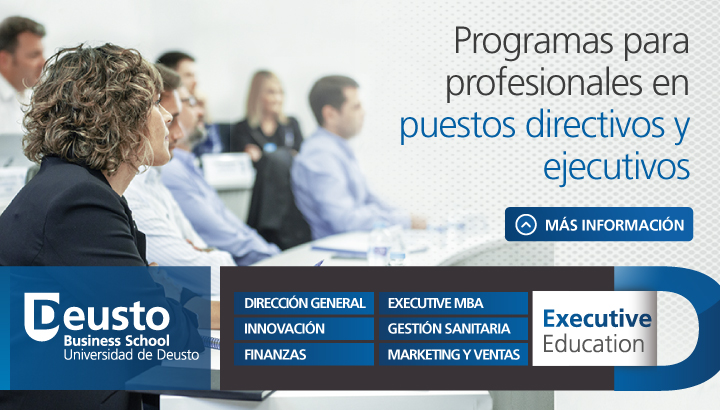 Programas para profesionales en puestos directivos y ejecutivos

MÁS INFORMACIÓN

Deusto
Business School
Universidad de Deusto

DIRECCIÓN GENERAL
INNOVACIÓN
FINANZAS

EXECUTIVE MBA
GESTIÓN SANITARIA
MARKETING Y VENTAS

Executive
Education